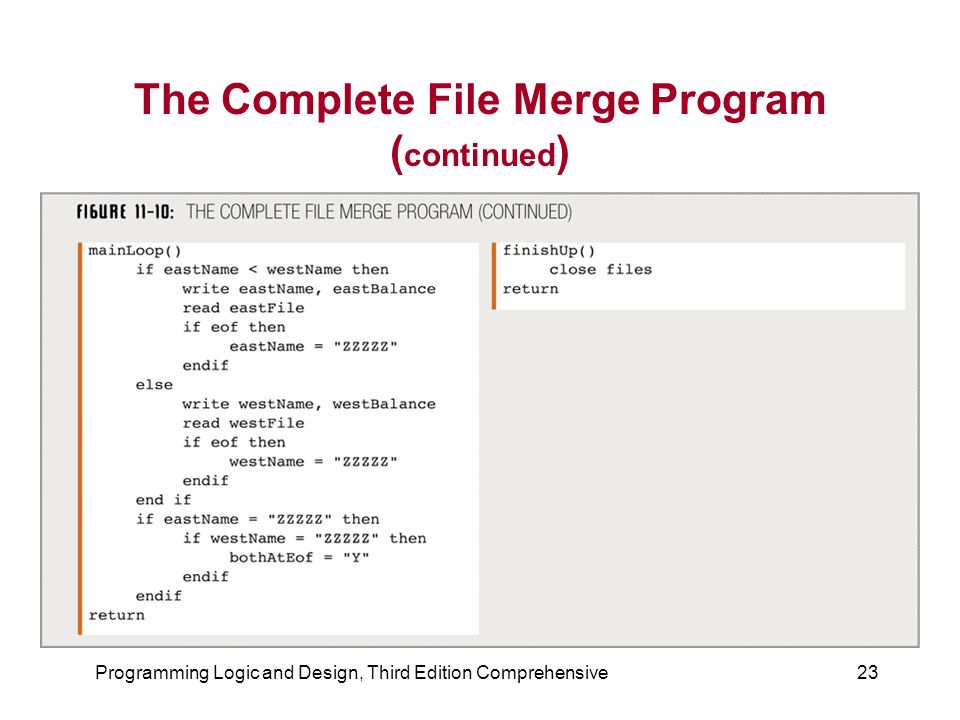 The Complete File Merge Program
(continued)

FIGURE 11-10: THE COMPLETE FILE MERGE PROGRAM (CONTINUED)

mainLoop()
     if eastName < westName then
          write eastName, eastBalance
          read eastFile
          if eof then
               eastName = "ZZZZZ"
          endif
     else
          write westName, westBalance
          read westFile
          if eof then
               westName = "ZZZZZ"
          endif
     end if
     if eastName = "ZZZZZ" then
          if westName = "ZZZZZ" then
               bothAtEof = "Y"
          endif
     endif
return

finishUp()
     close files
return

Programming Logic and Design, Third Edition Comprehensive

23